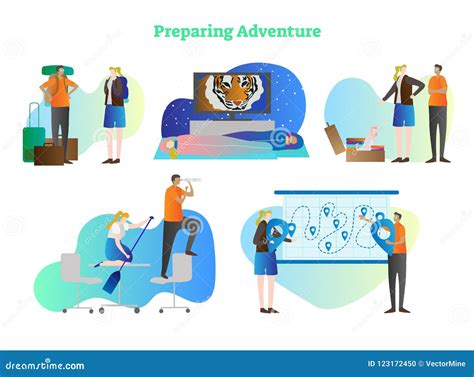 Preparing Adventure

dreamstime.com

ID 123172450 © VectorMine